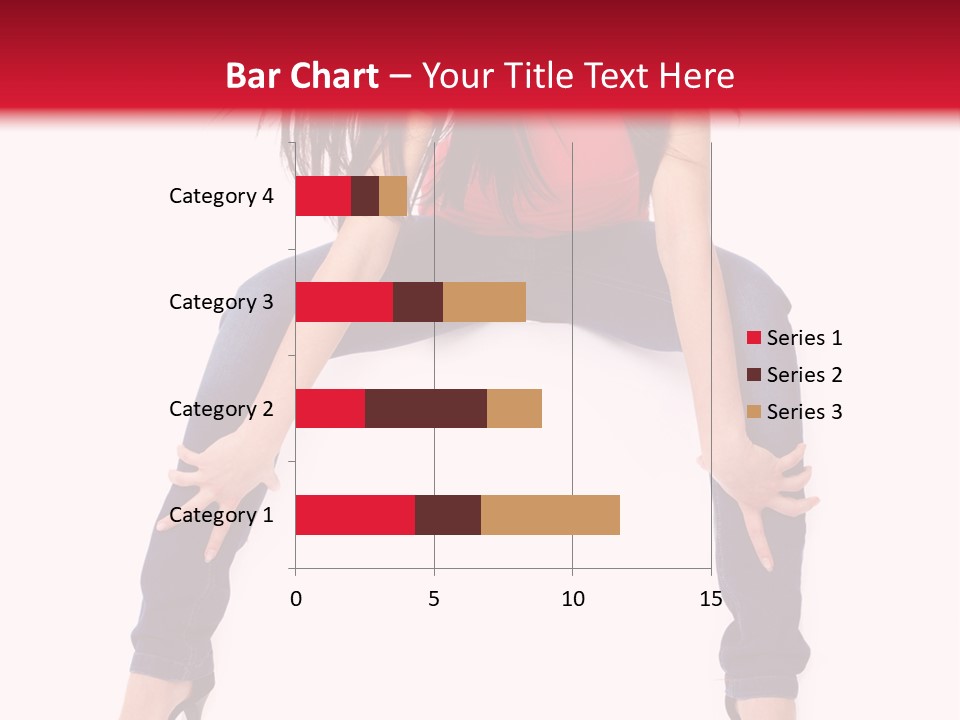 Bar Chart – Your Title Text Here

Category 4
Category 3
Category 2
Category 1

0
5
10
15

Series 1
Series 2
Series 3